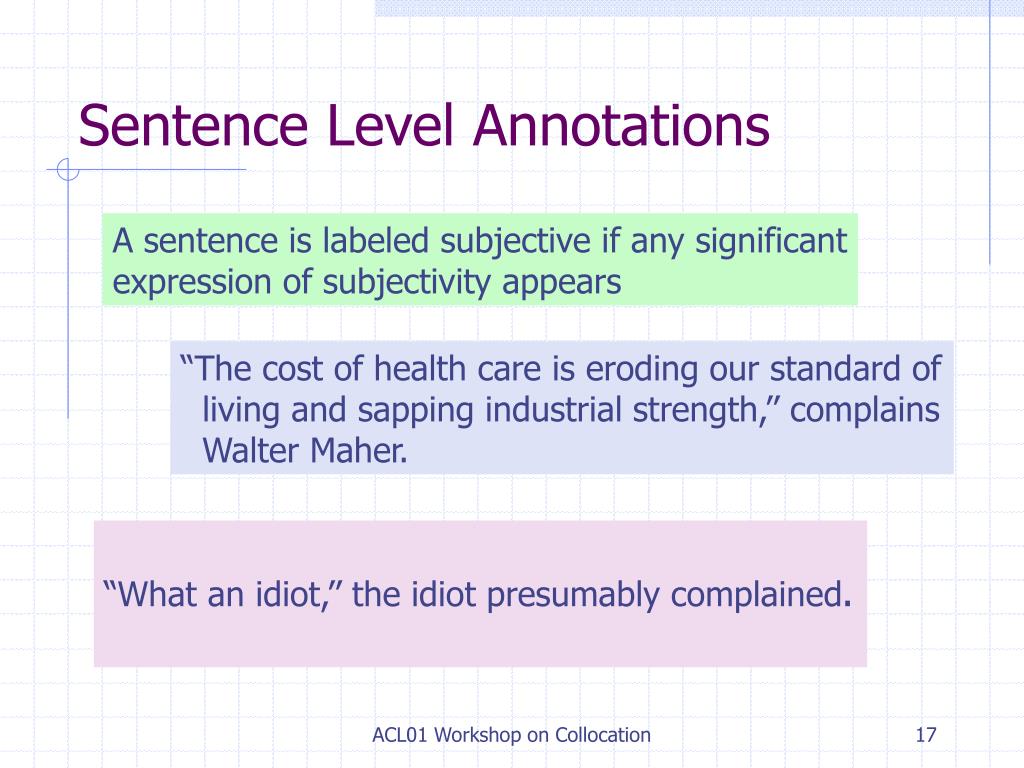 Sentence Level Annotations

A sentence is labeled subjective if any significant expression of subjectivity appears

“The cost of health care is eroding our standard of living and sapping industrial strength,” complains Walter Maher.

“What an idiot,” the idiot presumably complained.

ACL01 Workshop on Collocation

17